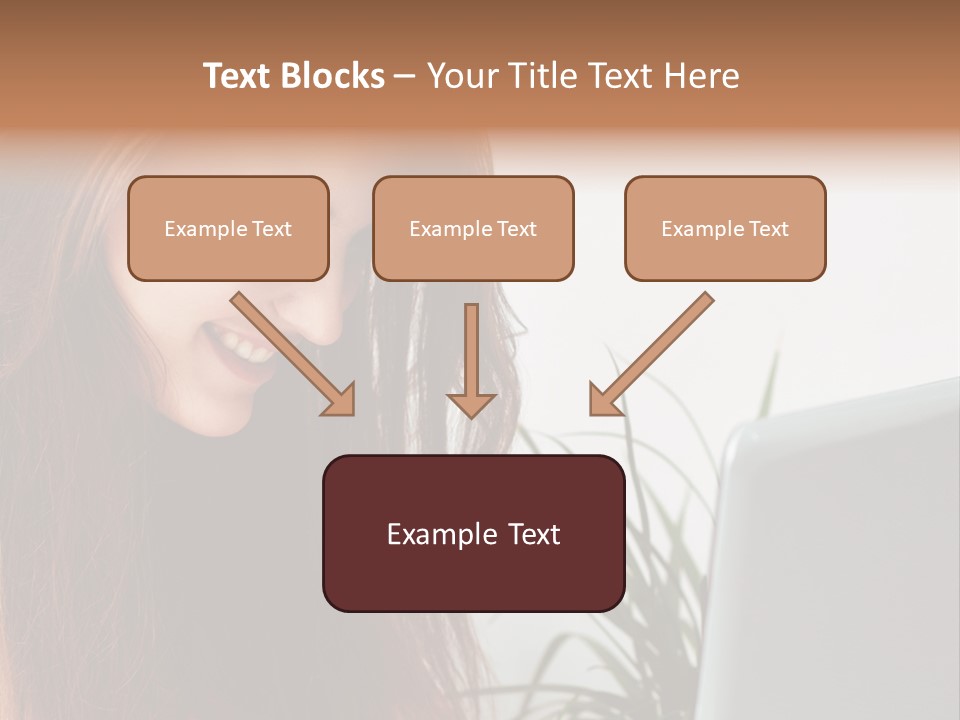 Text Blocks – Your Title Text Here

Example Text

Example Text

Example Text

Example Text